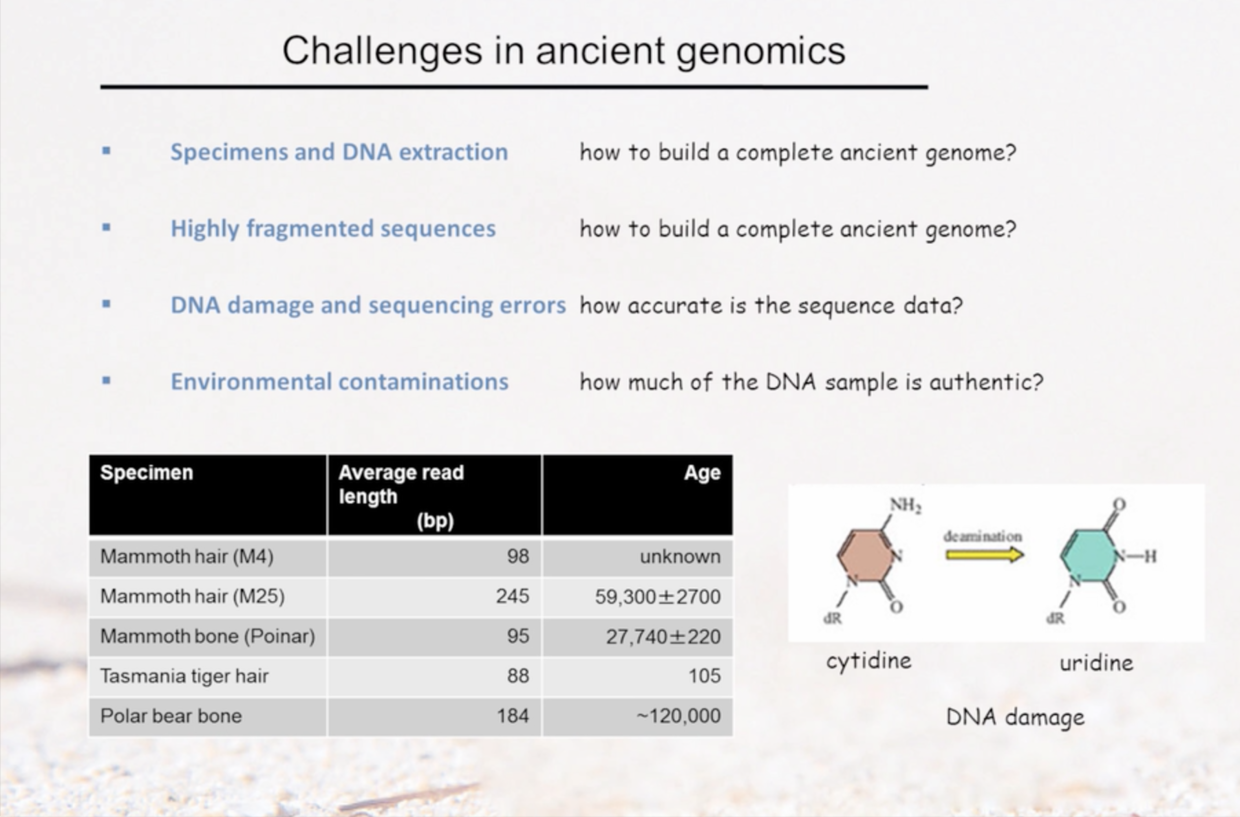 Challenges in ancient genomics

▪ Specimens and DNA extraction how to build a complete ancient genome?

▪ Highly fragmented sequences how to build a complete ancient genome?

▪ DNA damage and sequencing errors how accurate is the sequence data?

▪ Environmental contaminations how much of the DNA sample is authentic?

| Specimen | Average read length (bp) | Age |
|---|---|---|
| Mammoth hair (M4) | 98 | unknown |
| Mammoth hair (M25) | 245 | 59,300±2700 |
| Mammoth bone (Poinar) | 95 | 27,740±220 |
| Tasmania tiger hair | 88 | 105 |
| Polar bear bone | 184 | ~120,000 |

$NH_2$ N N O dR deamination O N—H N O dR

cytidine uridine

DNA damage